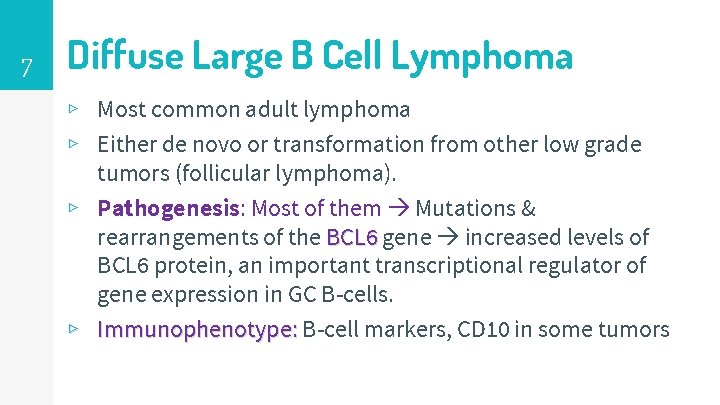 7

Diffuse Large B Cell Lymphoma

▹ Most common adult lymphoma

▹ Either de novo or transformation from other low grade tumors (follicular lymphoma).

▹ Pathogenesis: Most of them → Mutations & rearrangements of the BCL6 gene → increased levels of BCL6 protein, an important transcriptional regulator of gene expression in GC B-cells.

▹ Immunophenotype: B-cell markers, CD10 in some tumors